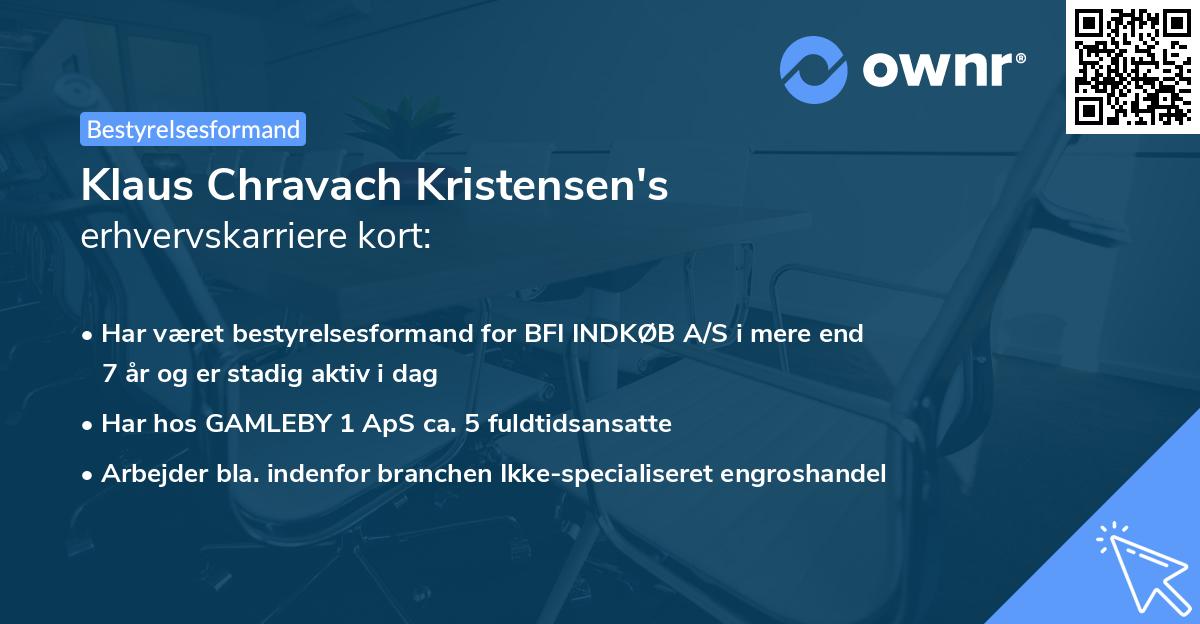 ownr®

Bestyrelsesformand

Klaus Chravach Kristensen's
erhvervskarriere kort:

• Har været bestyrelsesformand for BFI INDKØB A/S i mere end 7 år og er stadig aktiv i dag
• Har hos GAMLEBY 1 ApS ca. 5 fuldtidsansatte
• Arbejder bla. indenfor branchen Ikke-specialiseret engroshandel